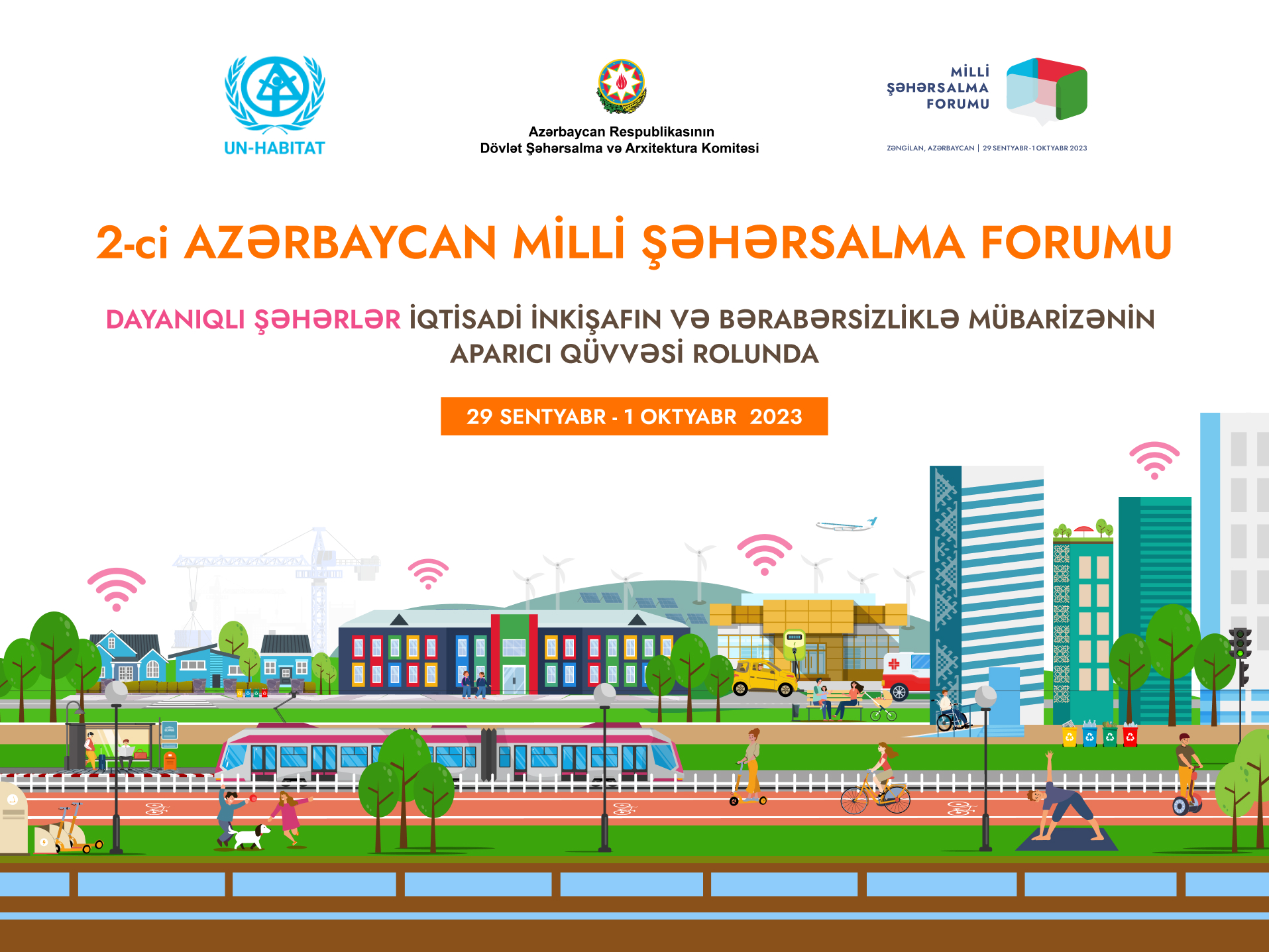 UN-HABITAT

Azərbaycan Respublikasının
Dövlət Şəhərsalma və Arxitektura Komitəsi

MİLLİ ŞƏHƏRSALMA FORUMU

ZƏNGİLAN, AZƏRBAYCAN | 29 SENTYABR - 1 OKTYABR 2023

2-ci AZƏRBAYCAN MİLLİ ŞƏHƏRSALMA FORUMU

DAYANIQLI ŞƏHƏRLƏR İQTİSADİ İNKİŞAFIN VƏ BƏRABƏRSİZLİKLƏ MÜBARİZƏNİN APARICI QÜVVƏSİ ROLUNDA

29 SENTYABR - 1 OKTYABR 2023